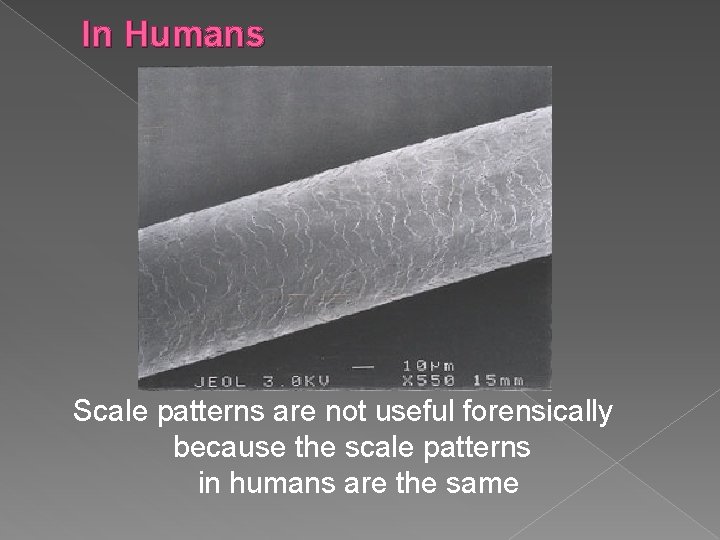 In Humans

10μm
JEOL 3.0KV X550 15mm

Scale patterns are not useful forensically because the scale patterns in humans are the same